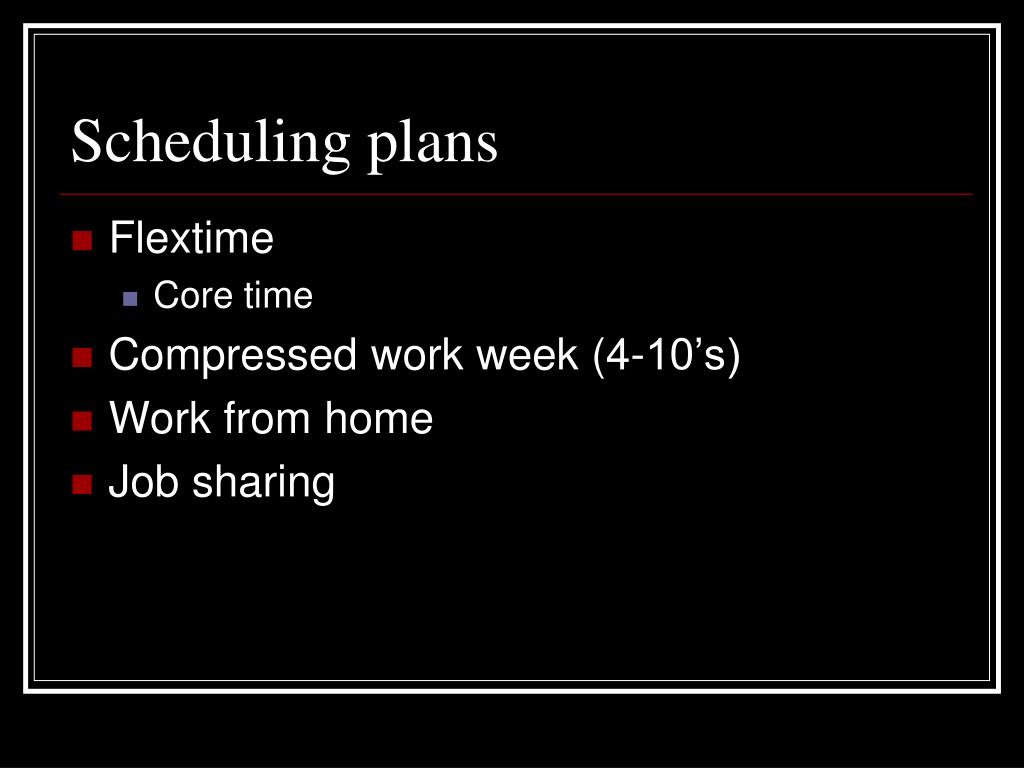 Scheduling plans

Flextime
Core time
Compressed work week (4-10’s)
Work from home
Job sharing